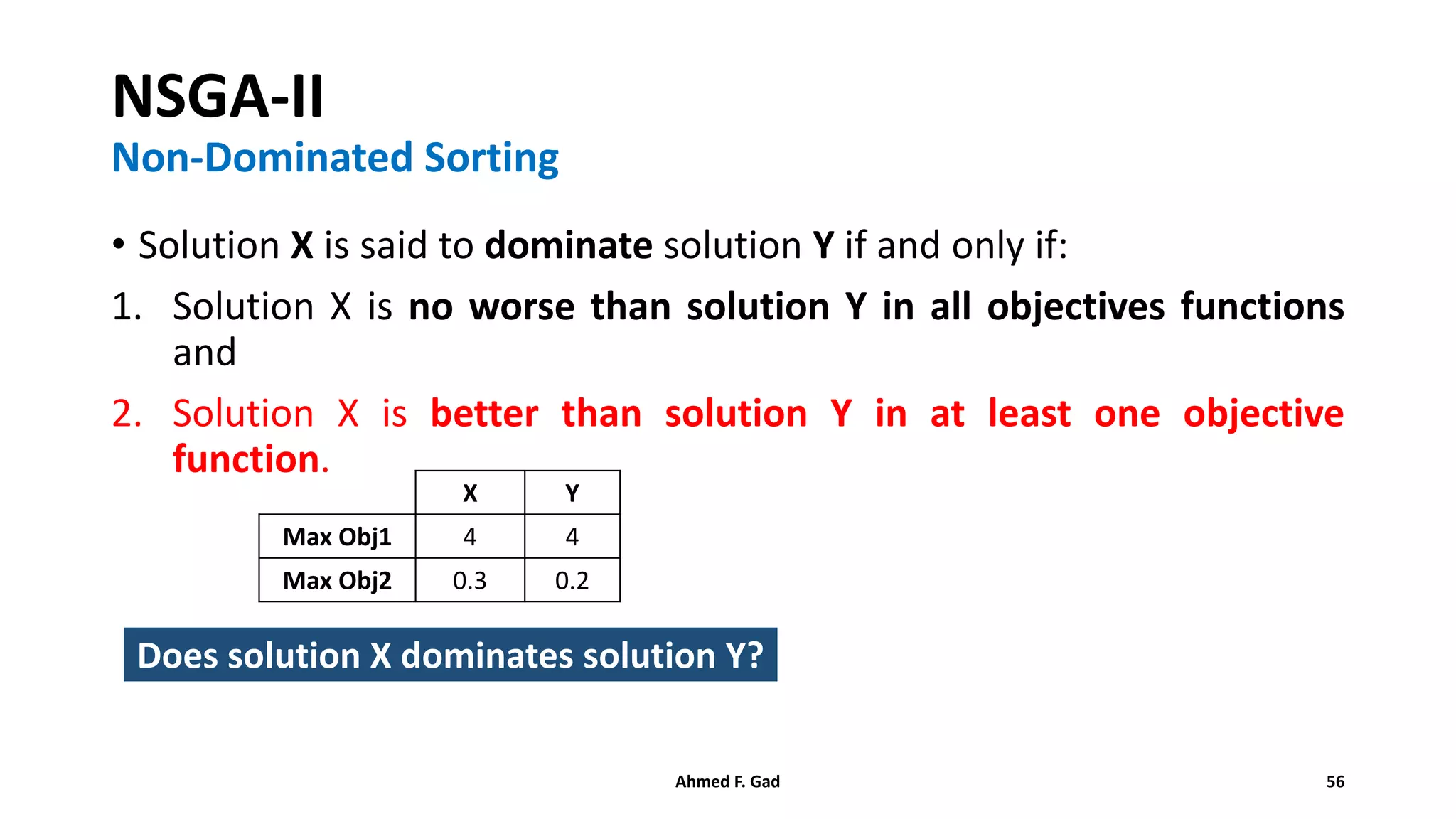 NSGA-II
Non-Dominated Sorting

• Solution X is said to dominate solution Y if and only if:

1. Solution X is no worse than solution Y in all objectives functions and

2. Solution X is better than solution Y in at least one objective function.

| | X | Y |
|---|---|---|
| Max Obj1 | 4 | 4 |
| Max Obj2 | 0.3 | 0.2 |

Does solution X dominates solution Y?

Ahmed F. Gad

56